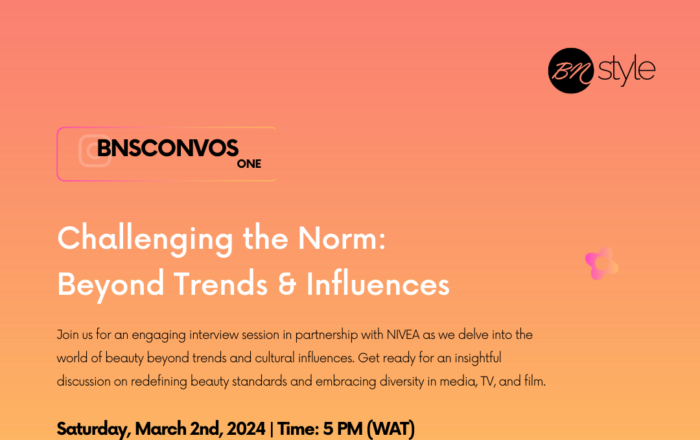 BN style

BNSCONVOS
ONE

Challenging the Norm:
Beyond Trends & Influences

Join us for an engaging interview session in partnership with NIVEA as we delve into the world of beauty beyond trends and cultural influences. Get ready for an insightful discussion on redefining beauty standards and embracing diversity in media, TV, and film.

Saturday, March 2nd, 2024 | Time: 5 PM (WAT)